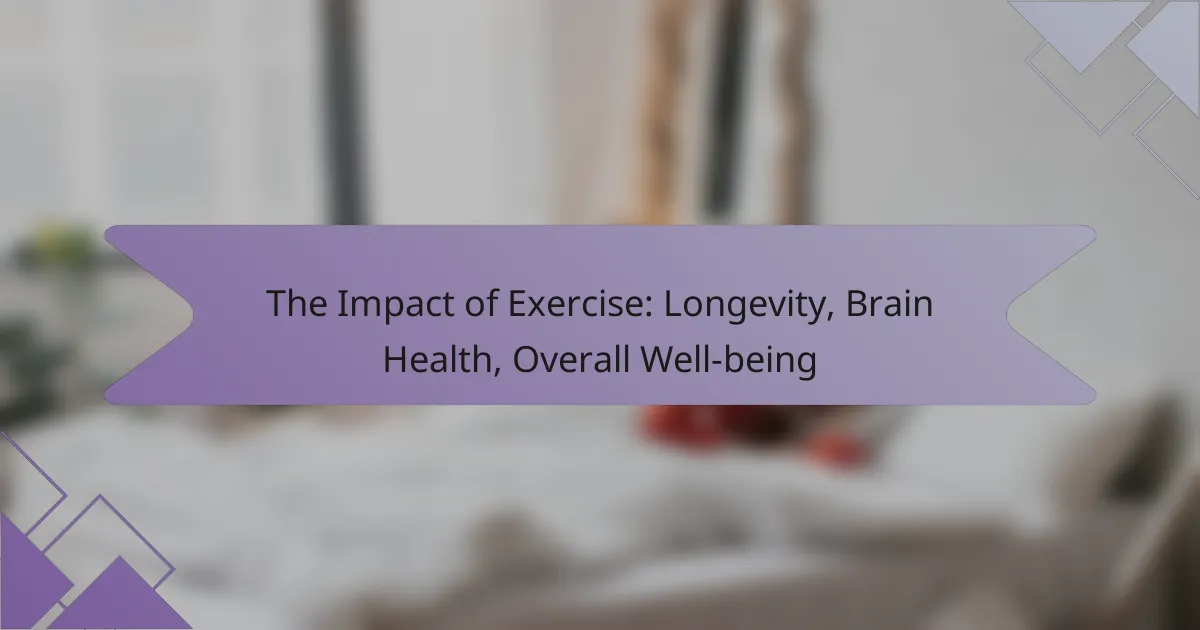 The Impact of Exercise: Longevity, Brain Health, Overall Well-being